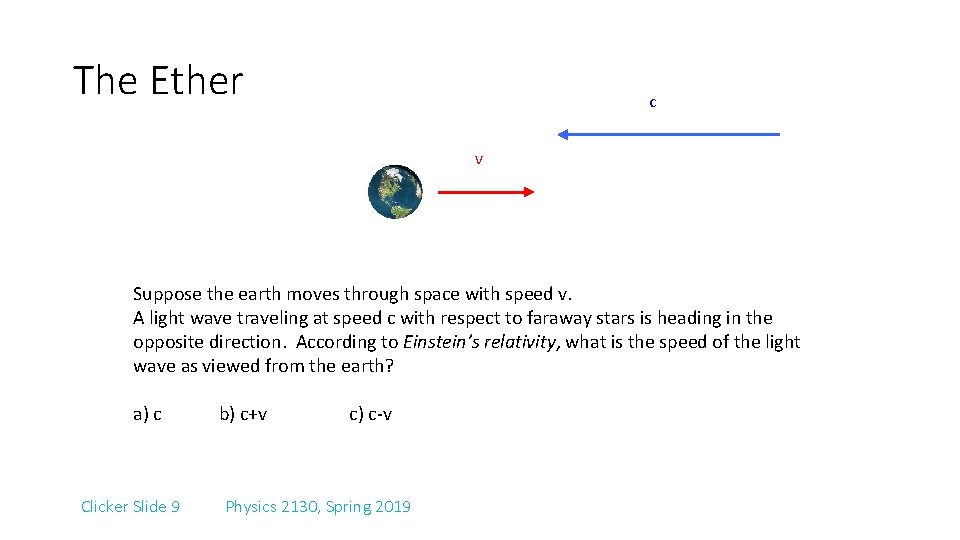 The Ether

c

v

Suppose the earth moves through space with speed v.
A light wave traveling at speed c with respect to faraway stars is heading in the opposite direction. According to Einstein's relativity, what is the speed of the light wave as viewed from the earth?

a) c b) c+v c) c-v

Clicker Slide 9 Physics 2130, Spring 2019